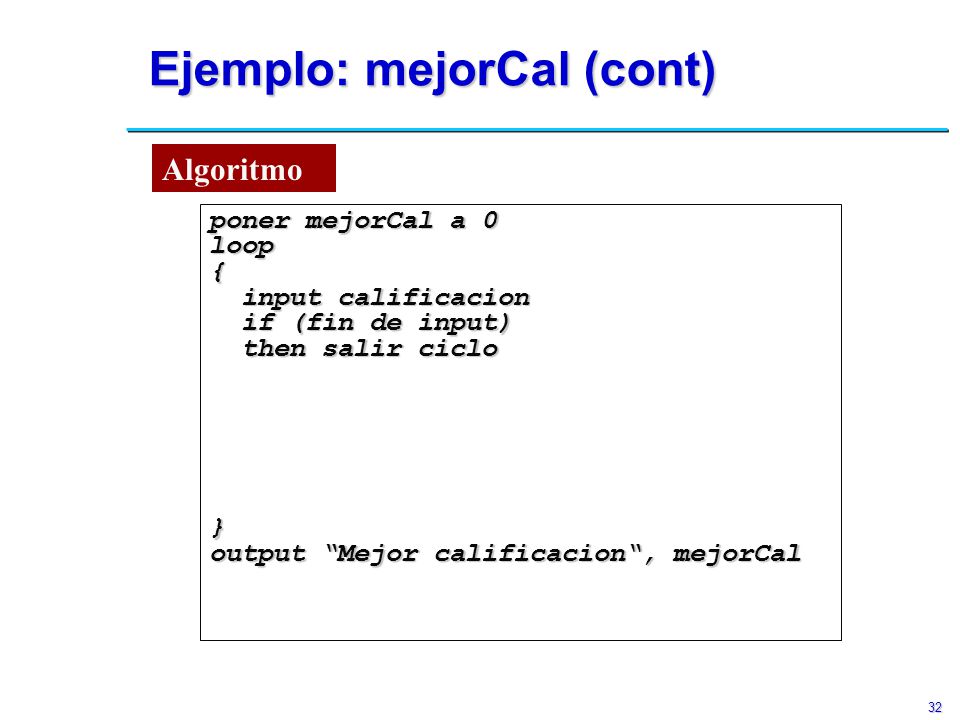 Ejemplo: mejorCal (cont)

Algoritmo

poner mejorCal a 0
loop
{
  input calificacion
  if (fin de input)
  then salir ciclo

}
output “Mejor calificacion“, mejorCal

32